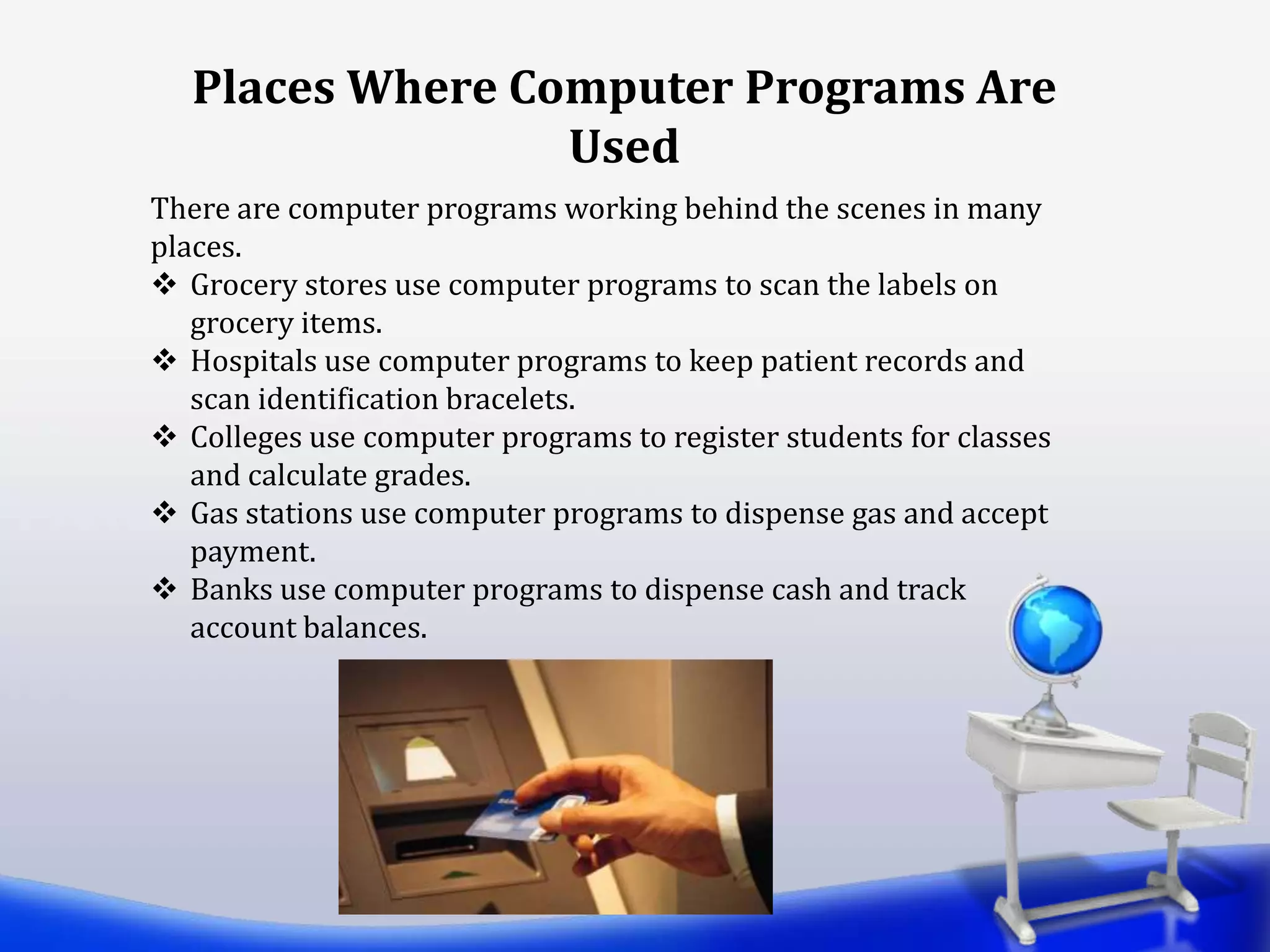 Places Where Computer Programs Are Used

There are computer programs working behind the scenes in many places.

❖ Grocery stores use computer programs to scan the labels on grocery items.
❖ Hospitals use computer programs to keep patient records and scan identification bracelets.
❖ Colleges use computer programs to register students for classes and calculate grades.
❖ Gas stations use computer programs to dispense gas and accept payment.
❖ Banks use computer programs to dispense cash and track account balances.